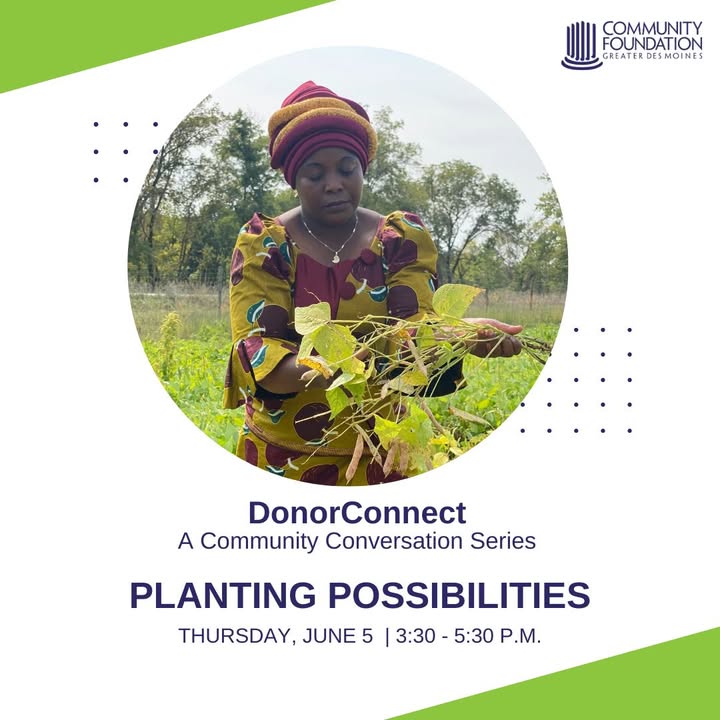 COMMUNITY FOUNDATION
GREATER DES MOINES

DonorConnect
A Community Conversation Series

PLANTING POSSIBILITIES

THURSDAY, JUNE 5 | 3:30 - 5:30 P.M.